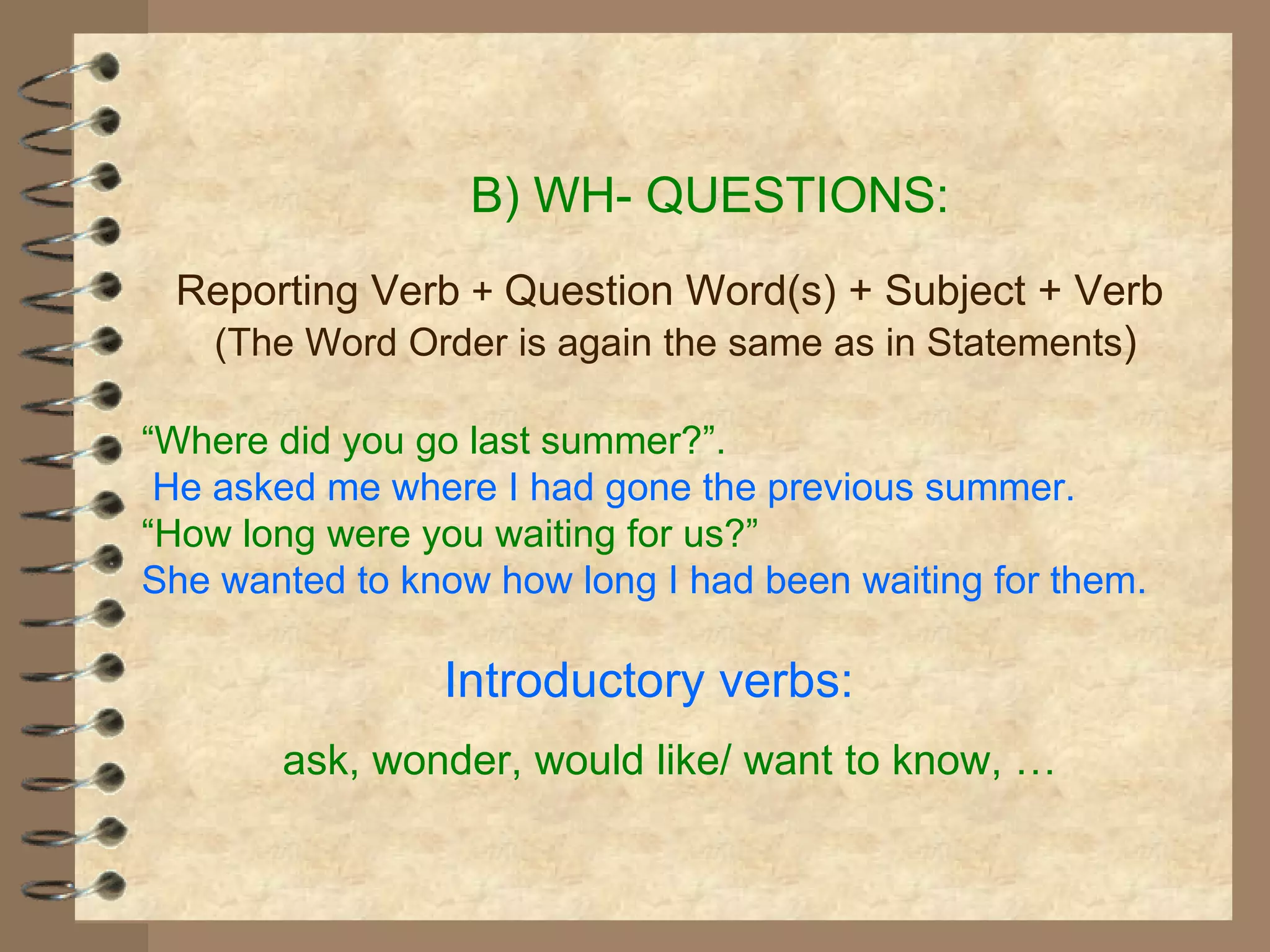 B) WH- QUESTIONS:

Reporting Verb + Question Word(s) + Subject + Verb
(The Word Order is again the same as in Statements)

“Where did you go last summer?”.
He asked me where I had gone the previous summer.
“How long were you waiting for us?”
She wanted to know how long I had been waiting for them.

Introductory verbs:

ask, wonder, would like/ want to know, …